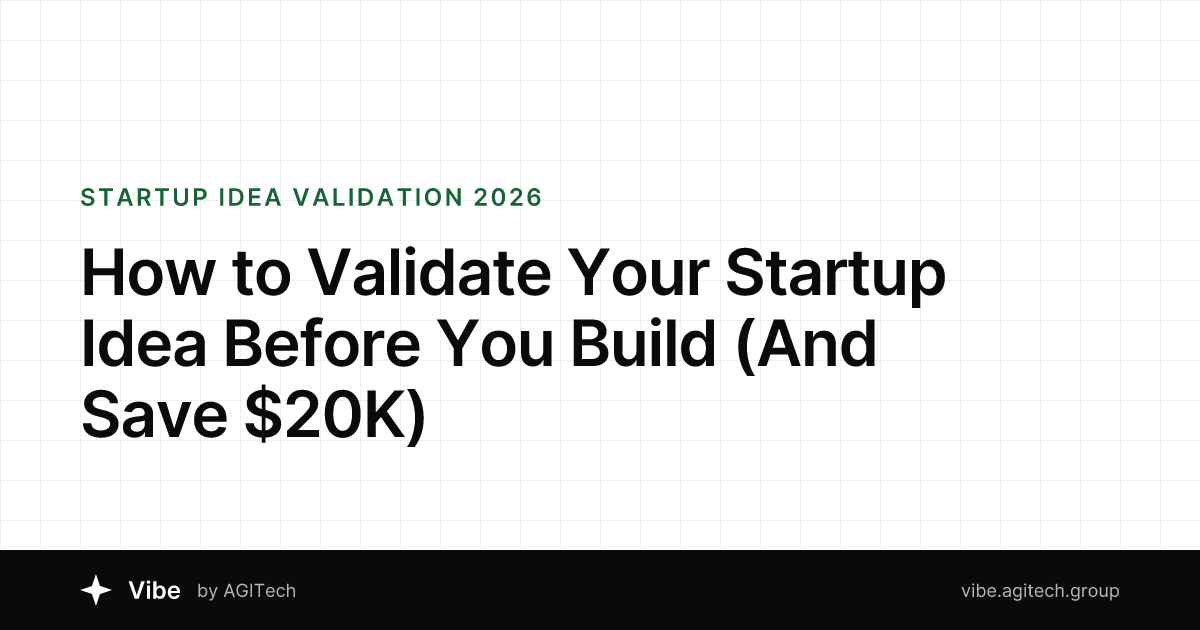 STARTUP IDEA VALIDATION 2026

How to Validate Your Startup Idea Before You Build (And Save \$20K)

Vibe by AGITech

vibe.agitech.group